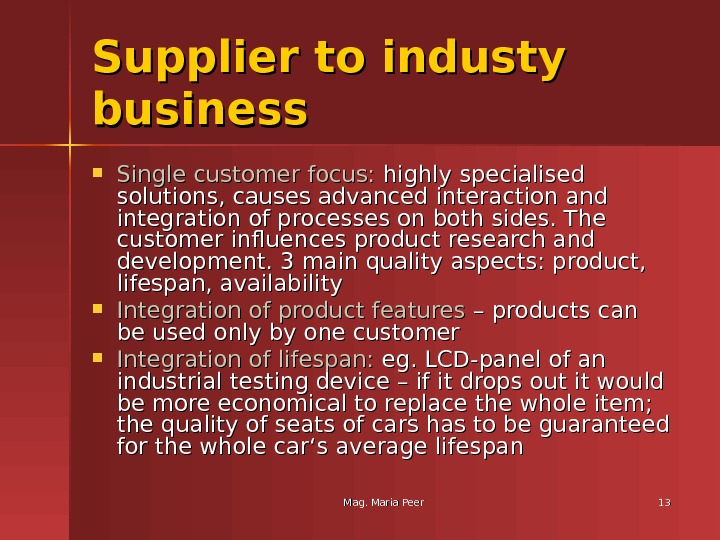 Supplier to industy business

- Single customer focus: highly specialised solutions, causes advanced interaction and integration of processes on both sides. The customer influences product research and development. 3 main quality aspects: product, lifespan, availability
- Integration of product features – products can be used only by one customer
- Integration of lifespan: eg. LCD-panel of an industrial testing device – if it drops out it would be more economical to replace the whole item; the quality of seats of cars has to be guaranteed for the whole car's average lifespan

Mag. Maria Peer

13